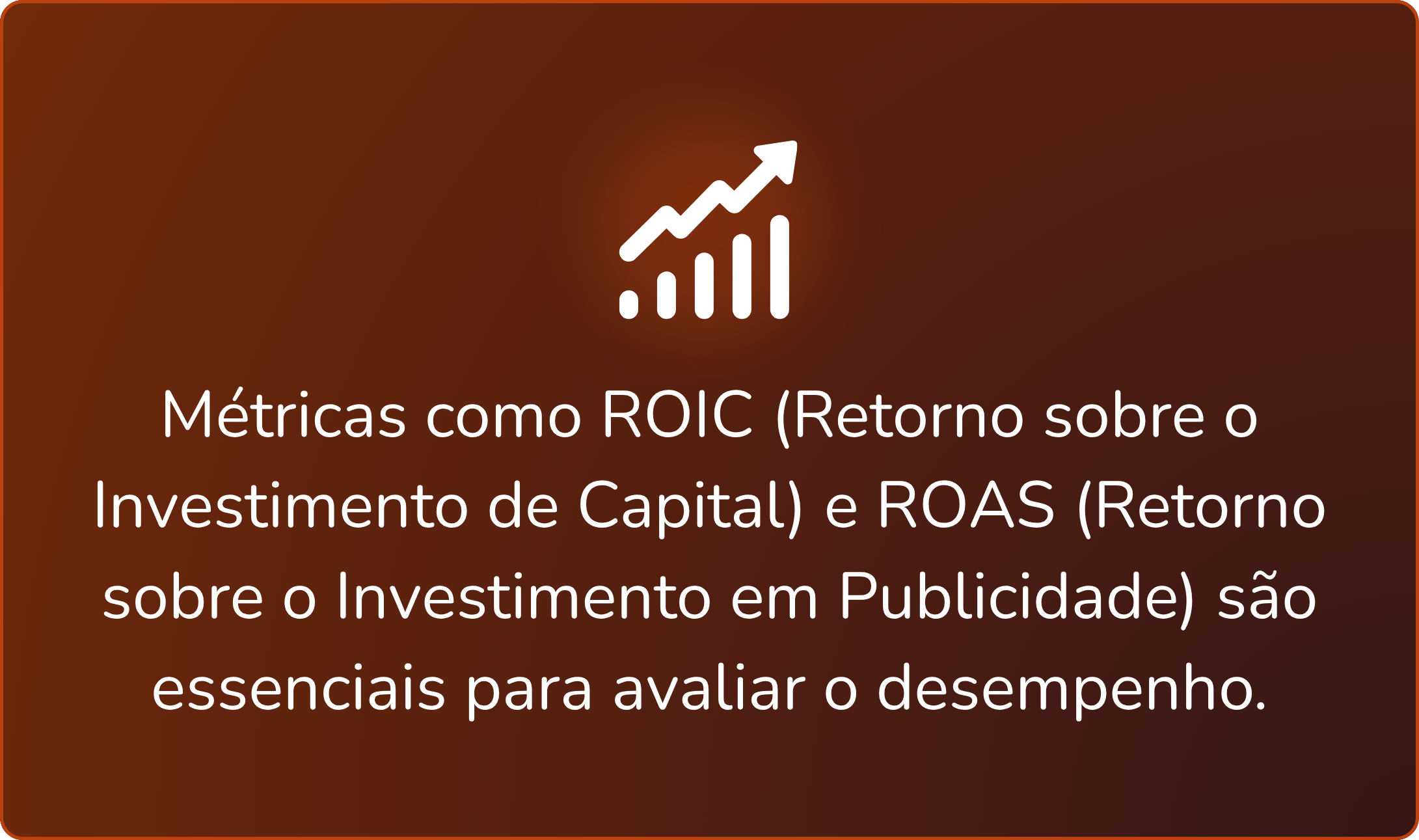 Métricas como ROIC (Retorno sobre o Investimento de Capital) e ROAS (Retorno sobre o Investimento em Publicidade) são essenciais para avaliar o desempenho.